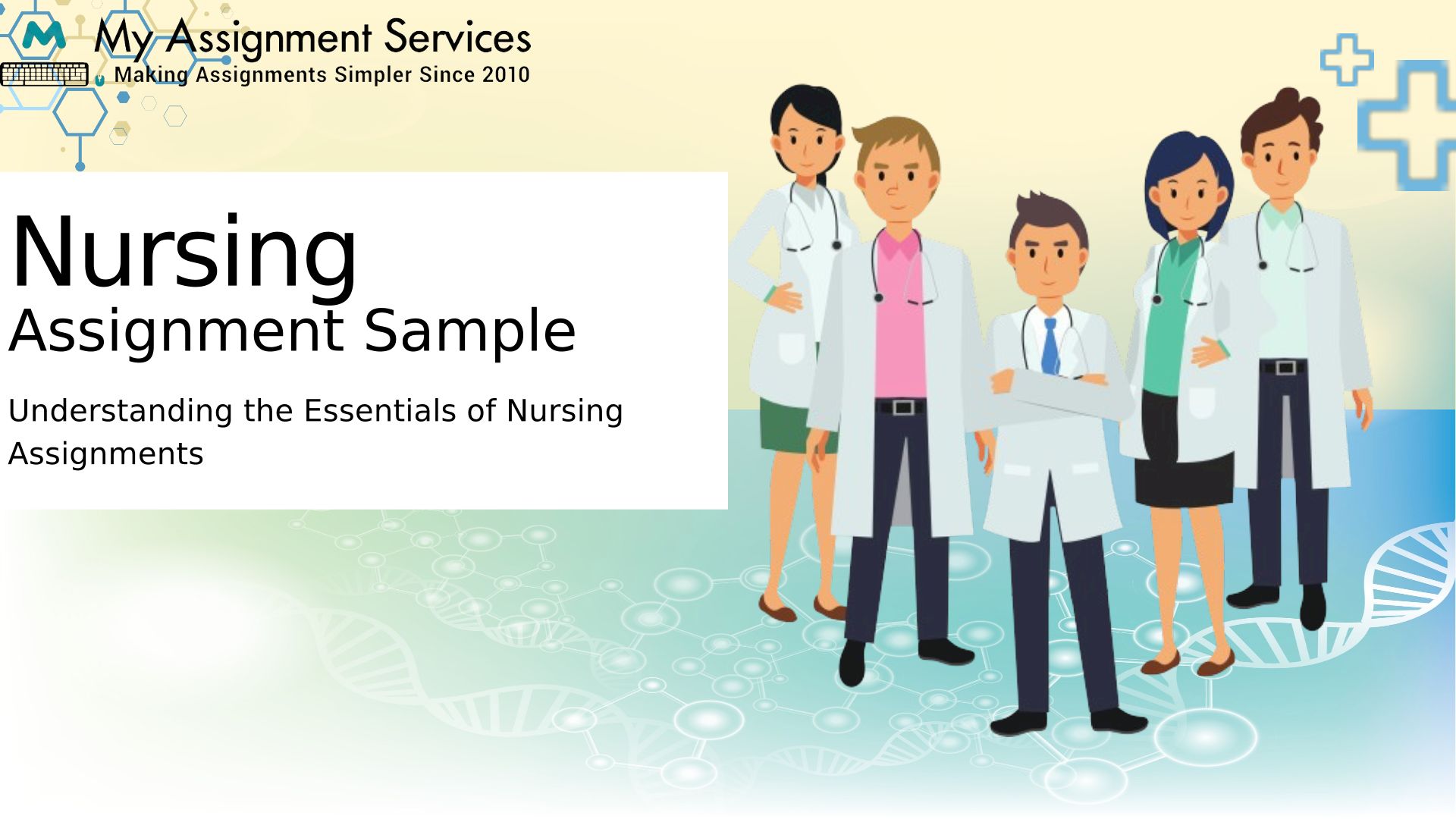 My Assignment Services
Making Assignments Simpler Since 2010

Nursing
Assignment Sample

Understanding the Essentials of Nursing Assignments